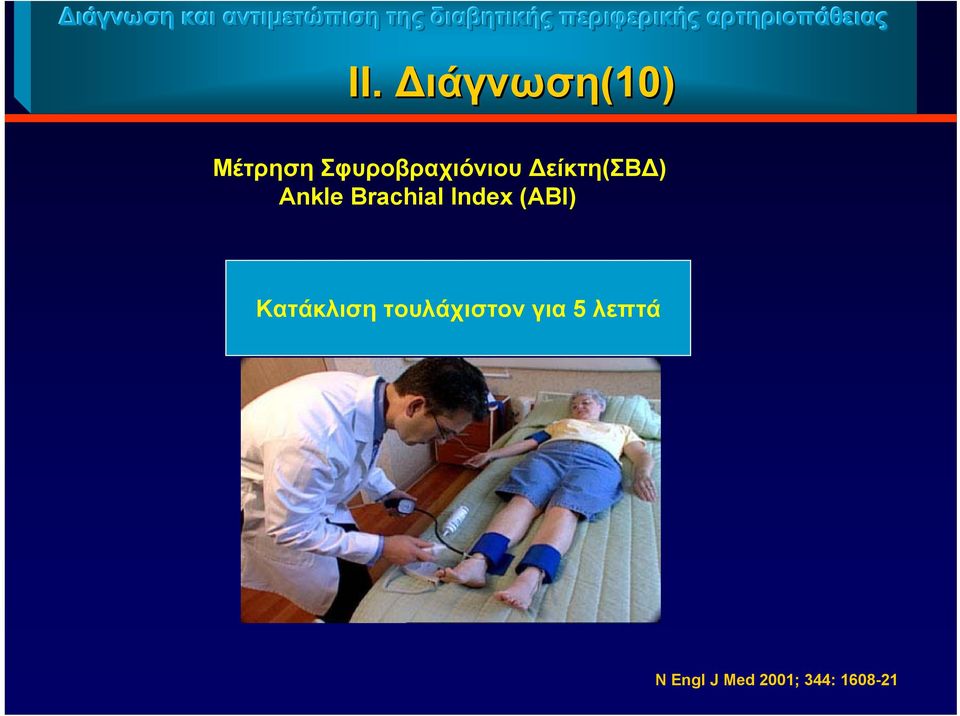 Διάγνωση και αντιμετώπιση της διαβητικής περιφερικής αρτηριοπάθειας

II. Διάγνωση(10)

Μέτρηση Σφυροβραχιόνιου Δείκτη(ΣΒΔ)
Ankle Brachial Index (ABI)

Κατάκλιση τουλάχιστον για 5 λεπτά

N Engl J Med 2001; 344: 1608-21